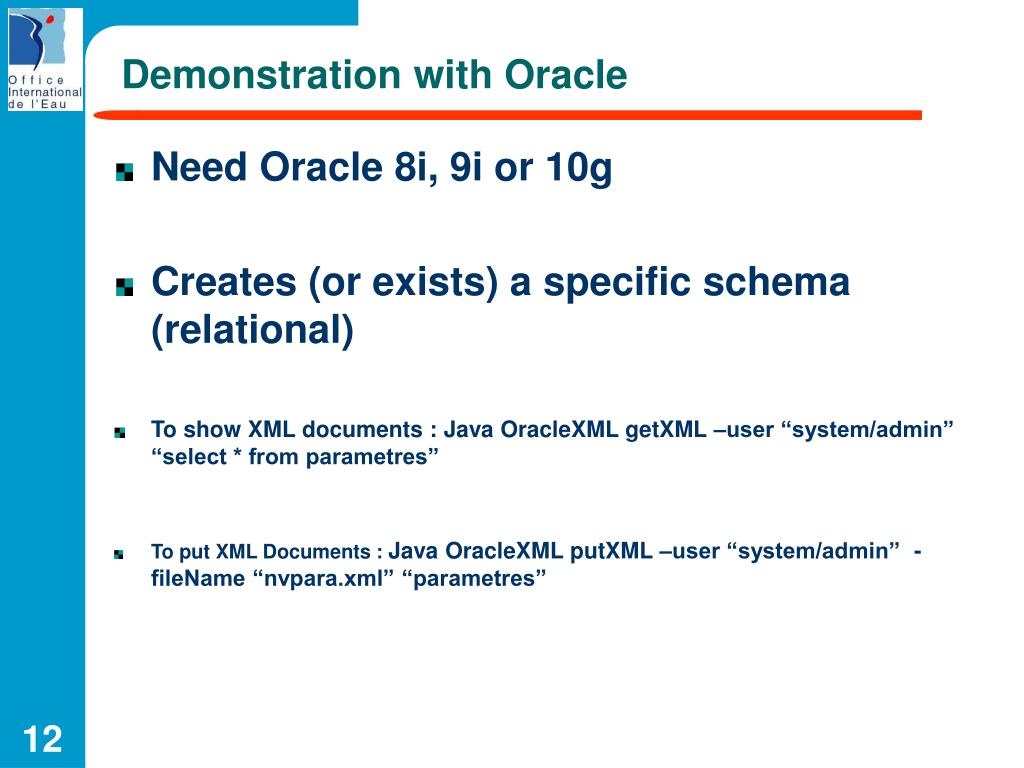 Office International de l'Eau

Demonstration with Oracle

Need Oracle 8i, 9i or 10g

Creates (or exists) a specific schema (relational)

To show XML documents : Java OracleXML getXML –user “system/admin” “select * from parametres”

To put XML Documents : Java OracleXML putXML –user “system/admin” -fileName “nvpara.xml” “parametres”

12